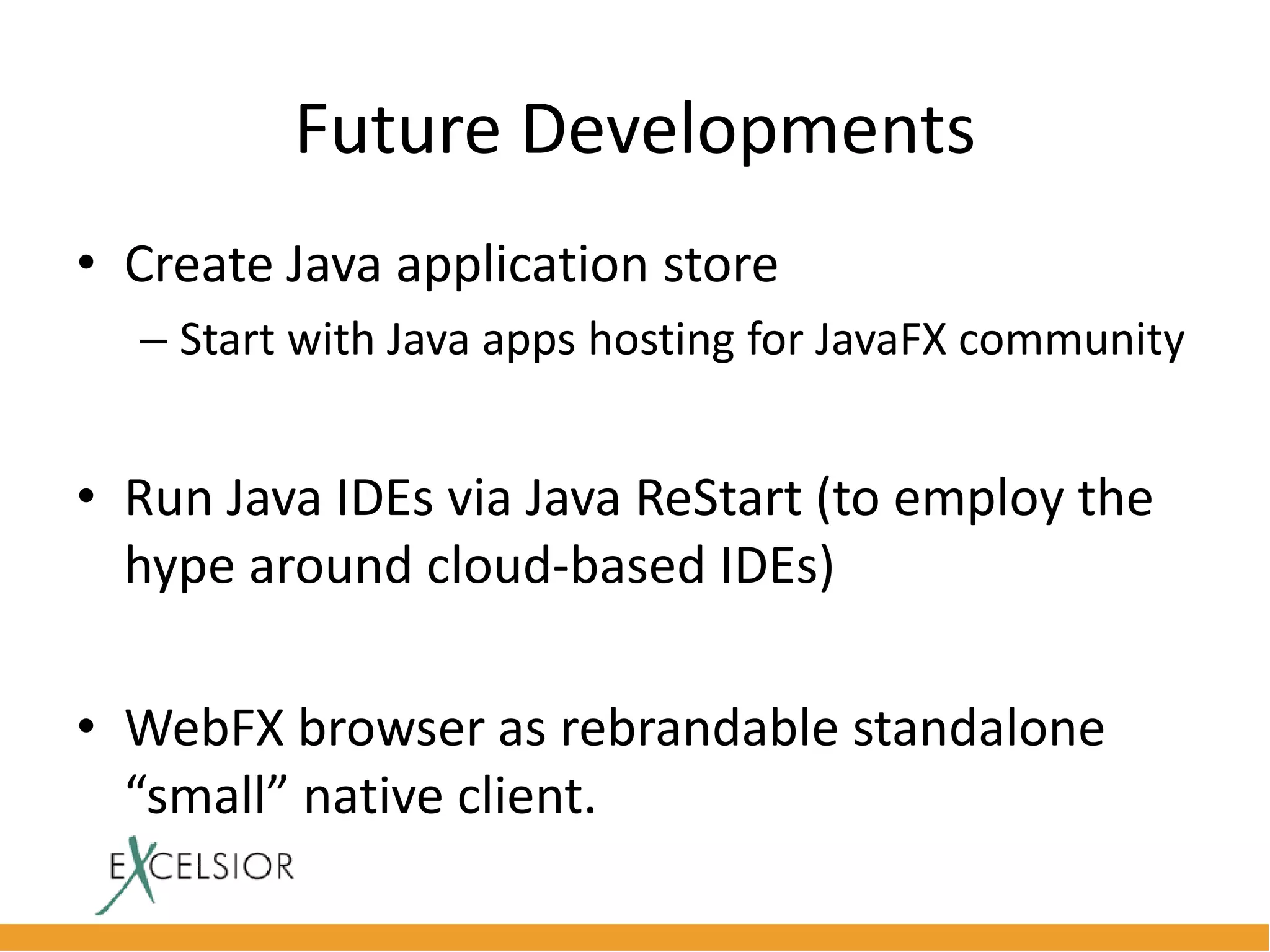 Future Developments

• Create Java application store
– Start with Java apps hosting for JavaFX community

• Run Java IDEs via Java ReStart (to employ the hype around cloud-based IDEs)

• WebFX browser as rebrandable standalone “small” native client.

EXCELSIOR